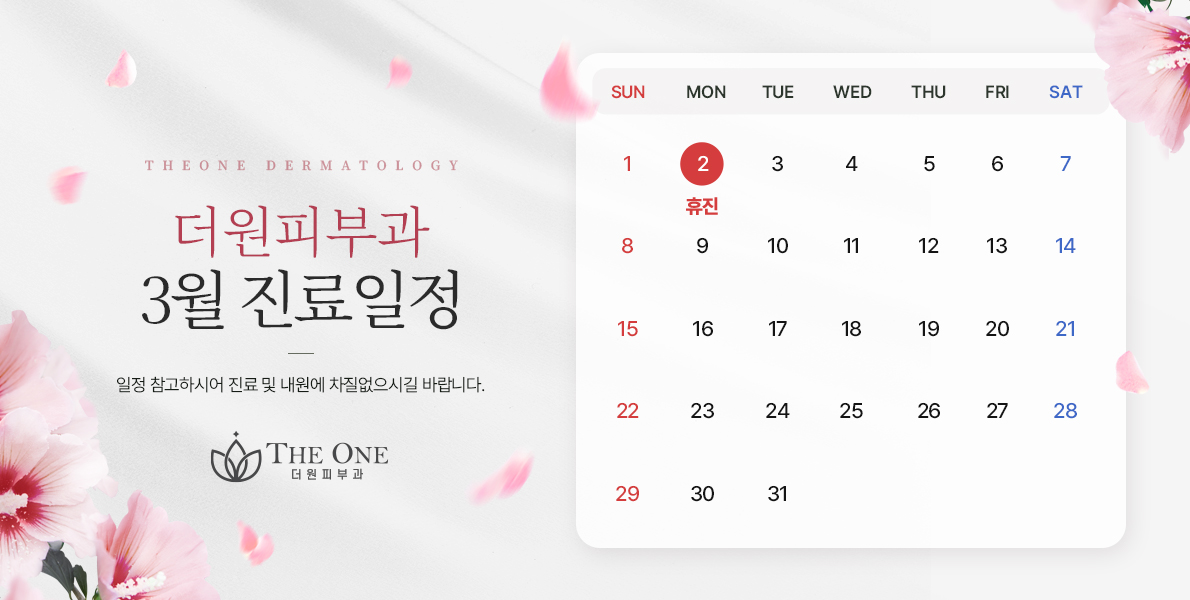 THEONE DERMATOLOGY

더원피부과
3월 진료일정

일정 참고하시어 진료 및 내원에 차질없으시길 바랍니다.

THE ONE
더원피부과

| SUN | MON | TUE | WED | THU | FRI | SAT |
|---|---|---|---|---|---|---|
| 1 | 2 휴진 | 3 | 4 | 5 | 6 | 7 |
| 8 | 9 | 10 | 11 | 12 | 13 | 14 |
| 15 | 16 | 17 | 18 | 19 | 20 | 21 |
| 22 | 23 | 24 | 25 | 26 | 27 | 28 |
| 29 | 30 | 31 | | | | |